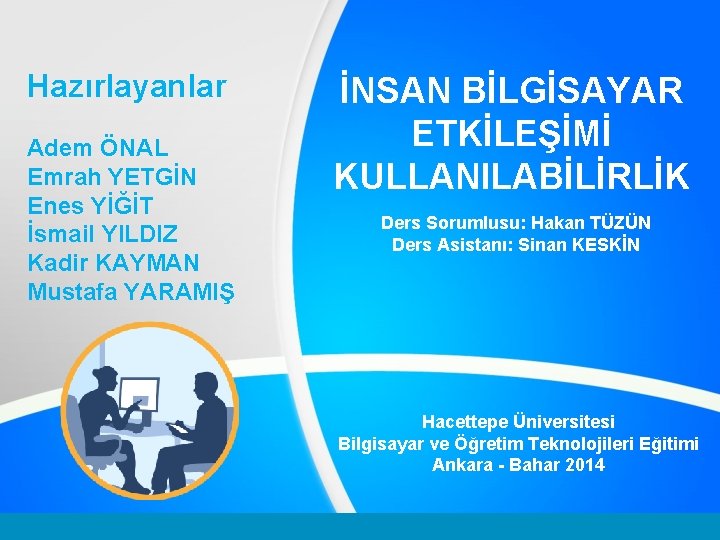 Hazırlayanlar

Adem ÖNAL
Emrah YETGİN
Enes YİĞİT
İsmail YILDIZ
Kadir KAYMAN
Mustafa YARAMIŞ

İNSAN BİLGİSAYAR ETKİLEŞİMİ KULLANILABİLİRLİK

Ders Sorumlusu: Hakan TÜZÜN
Ders Asistanı: Sinan KESKİN

Hacettepe Üniversitesi
Bilgisayar ve Öğretim Teknolojileri Eğitimi
Ankara - Bahar 2014